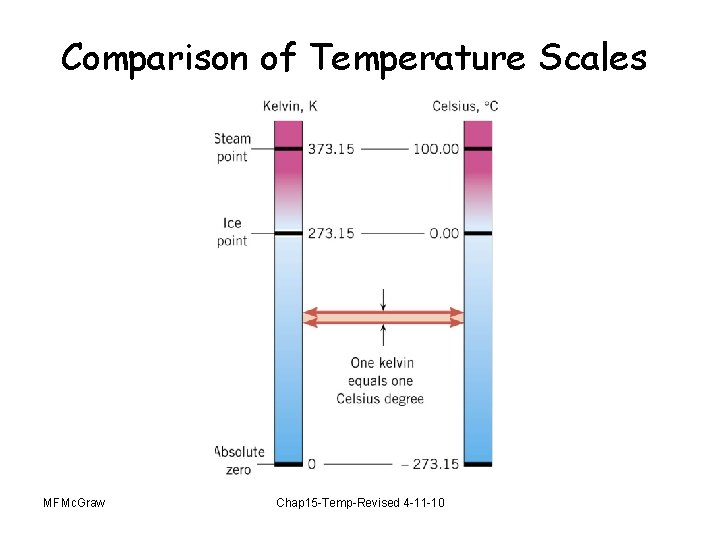 Comparison of Temperature Scales

Kelvin, K

Celsius, °C

Steam point

373.15

100.00

Ice point

273.15

0.00

One kelvin equals one Celsius degree

Absolute zero

0

– 273.15

MFMcGraw

Chap15-Temp-Revised 4-11-10